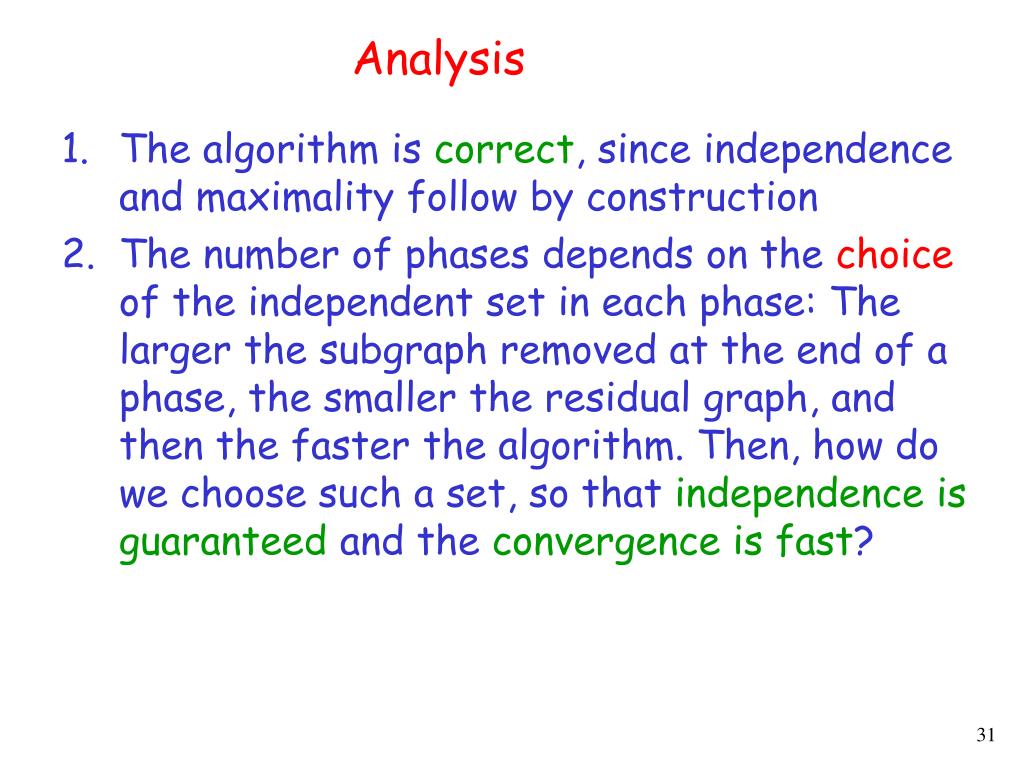 Analysis

1. The algorithm is correct, since independence and maximality follow by construction

2. The number of phases depends on the choice of the independent set in each phase: The larger the subgraph removed at the end of a phase, the smaller the residual graph, and then the faster the algorithm. Then, how do we choose such a set, so that independence is guaranteed and the convergence is fast?

31